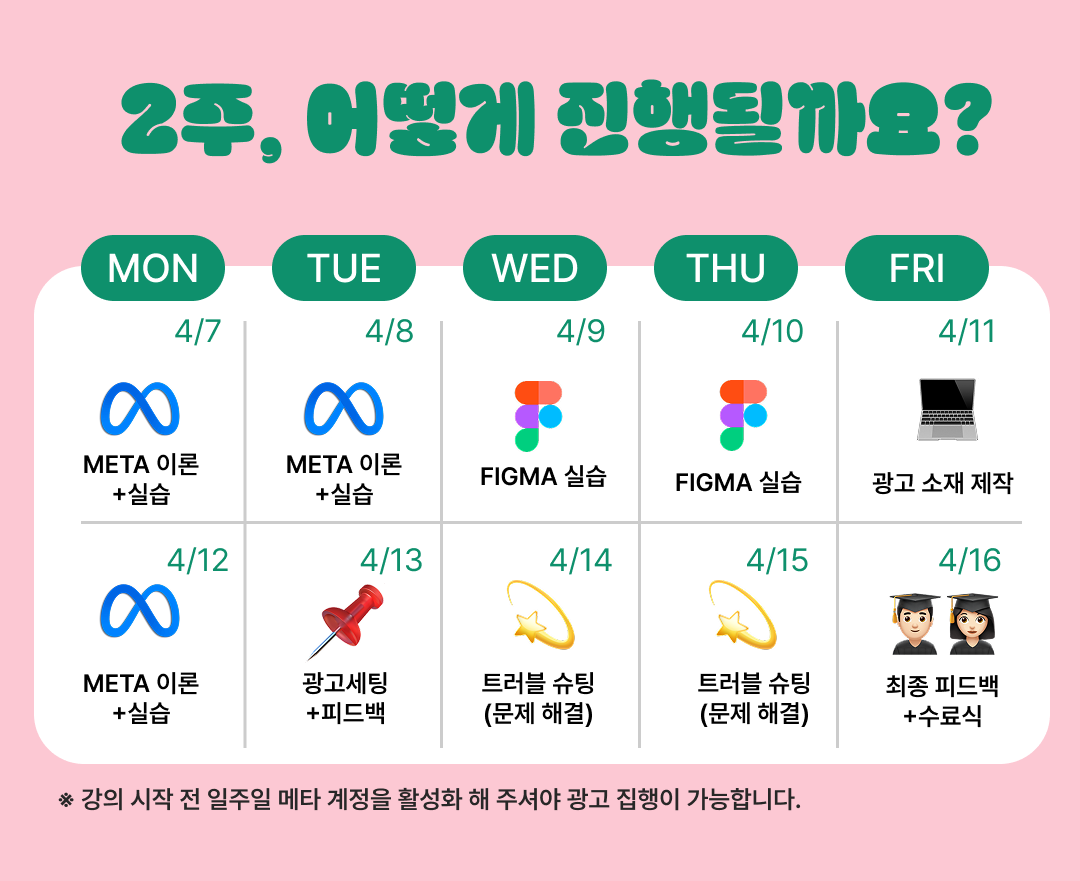 2주, 어떻게 진행될까요?

| MON | TUE | WED | THU | FRI |
|---|---|---|---|---|
| 4/7 META 이론 +실습 | 4/8 META 이론 +실습 | 4/9 FIGMA 실습 | 4/10 FIGMA 실습 | 4/11 광고 소재 제작 |
| 4/12 META 이론 +실습 | 4/13 광고세팅 +피드백 | 4/14 트러블 슈팅 (문제 해결) | 4/15 트러블 슈팅 (문제 해결) | 4/16 최종 피드백 +수료식 |

※ 강의 시작 전 일주일 메타 계정을 활성화 해 주셔야 광고 집행이 가능합니다.